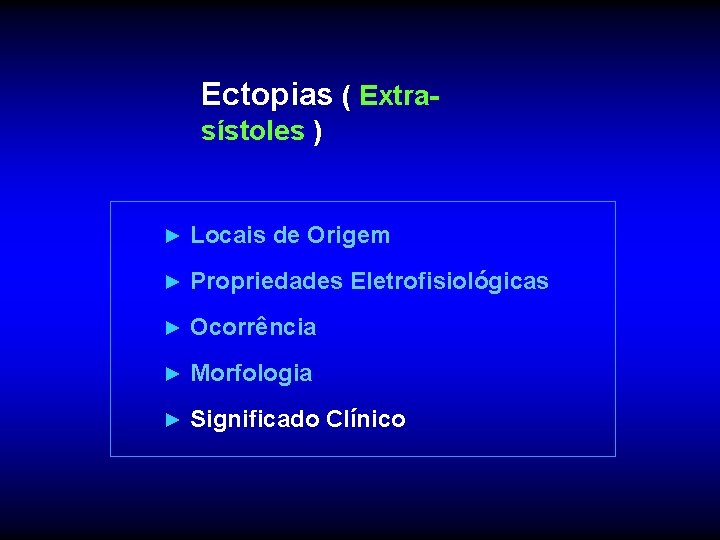 Ectopias ( Extra-sístoles )

► Locais de Origem

► Propriedades Eletrofisiológicas

► Ocorrência

► Morfologia

► Significado Clínico